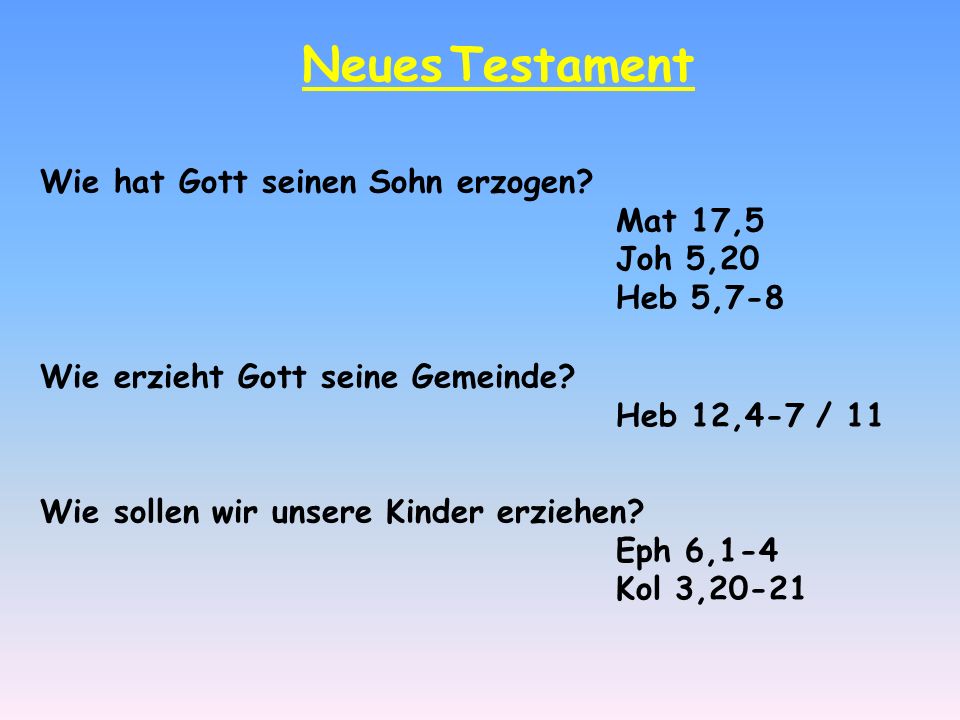 Neues Testament

Wie hat Gott seinen Sohn erzogen?

Mat 17,5
Joh 5,20
Heb 5,7-8

Wie erzieht Gott seine Gemeinde?

Heb 12,4-7 / 11

Wie sollen wir unsere Kinder erziehen?

Eph 6,1-4
Kol 3,20-21